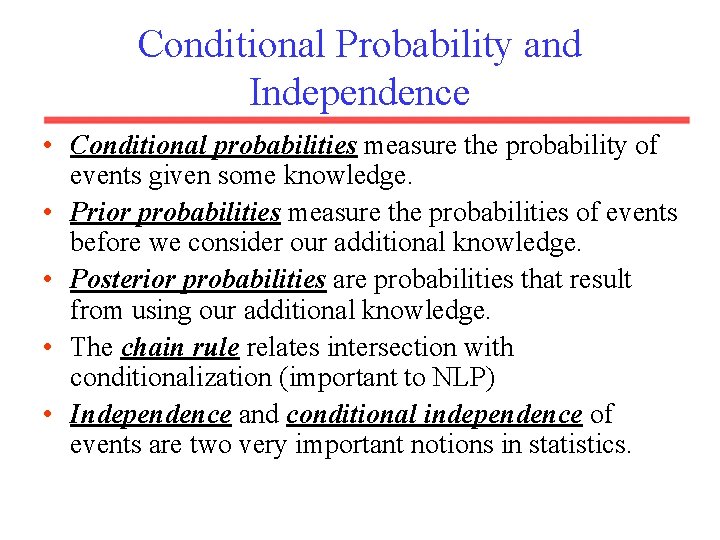 Conditional Probability and Independence

• Conditional probabilities measure the probability of events given some knowledge.

• Prior probabilities measure the probabilities of events before we consider our additional knowledge.

• Posterior probabilities are probabilities that result from using our additional knowledge.

• The chain rule relates intersection with conditionalization (important to NLP)

• Independence and conditional independence of events are two very important notions in statistics.